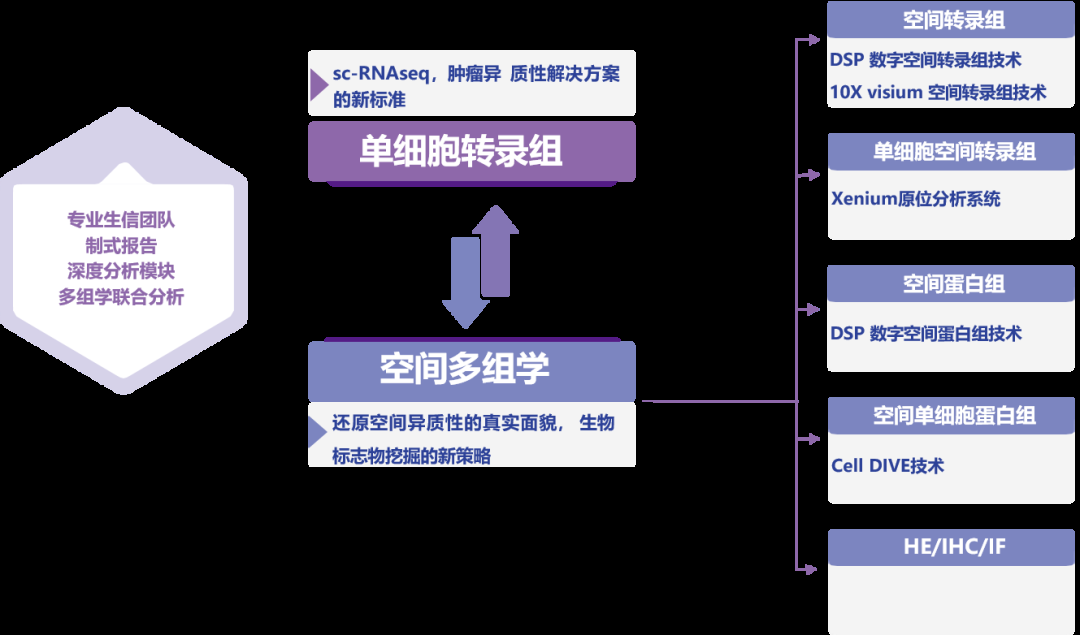 专业生信团队
制式报告
深度分析模块
多组学联合分析

sc-RNAseq，肿瘤异 质性解决方案的新标准

单细胞转录组

空间多组学

还原空间异质性的真实面貌， 生物标志物挖掘的新策略

空间转录组
DSP 数字空间转录组技术
10X visium 空间转录组技术

单细胞空间转录组
Xenium原位分析系统

空间蛋白组
DSP 数字空间蛋白组技术

空间单细胞蛋白组
Cell DIVE技术

HE/IHC/IF